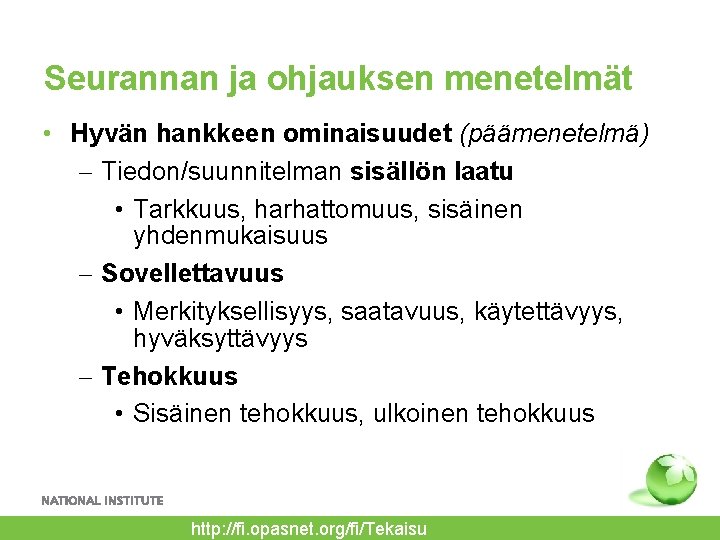 Seurannan ja ohjauksen menetelmät

• Hyvän hankkeen ominaisuudet (päämenetelmä)
– Tiedon/suunnitelman sisällön laatu
• Tarkkuus, harhattomuus, sisäinen yhdenmukaisuus
– Sovellettavuus
• Merkityksellisyys, saatavuus, käytettävyys, hyväksyttävyys
– Tehokkuus
• Sisäinen tehokkuus, ulkoinen tehokkuus

NATIONAL INSTITUTE

http://fi.opasnet.org/fi/Tekaisu